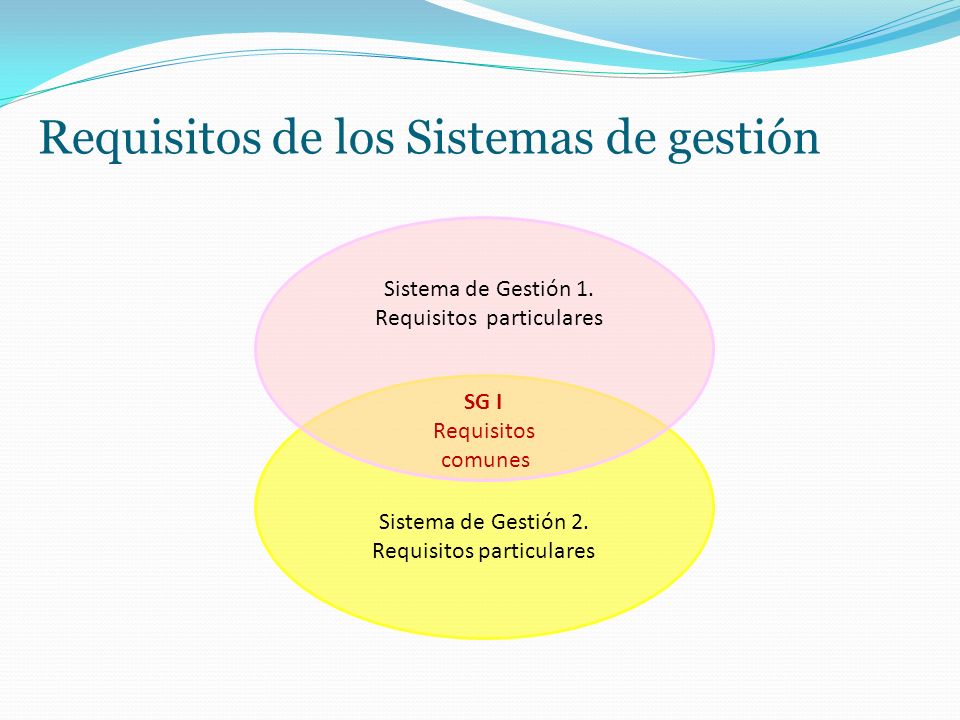 Requisitos de los Sistemas de gestión

Sistema de Gestión 1.
Requisitos particulares

SG I
Requisitos
comunes

Sistema de Gestión 2.
Requisitos particulares